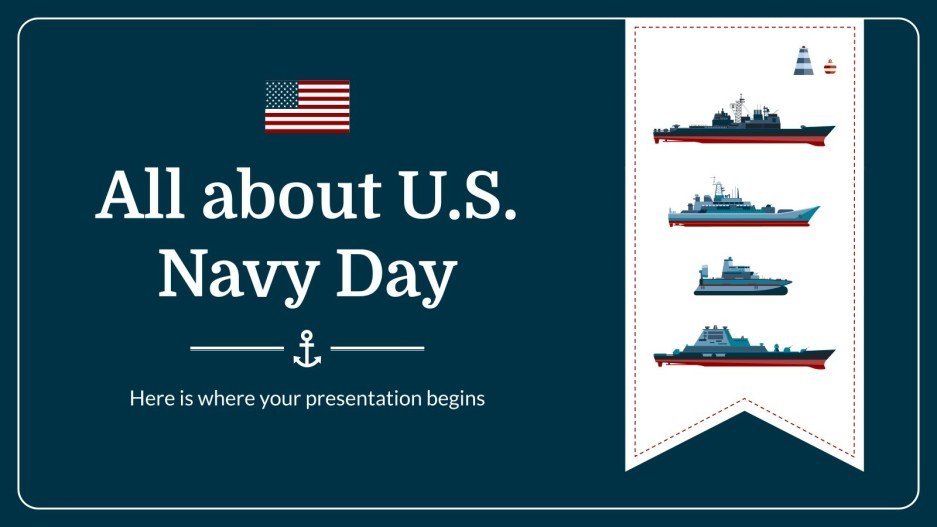 All about U.S. Navy Day

Here is where your presentation begins